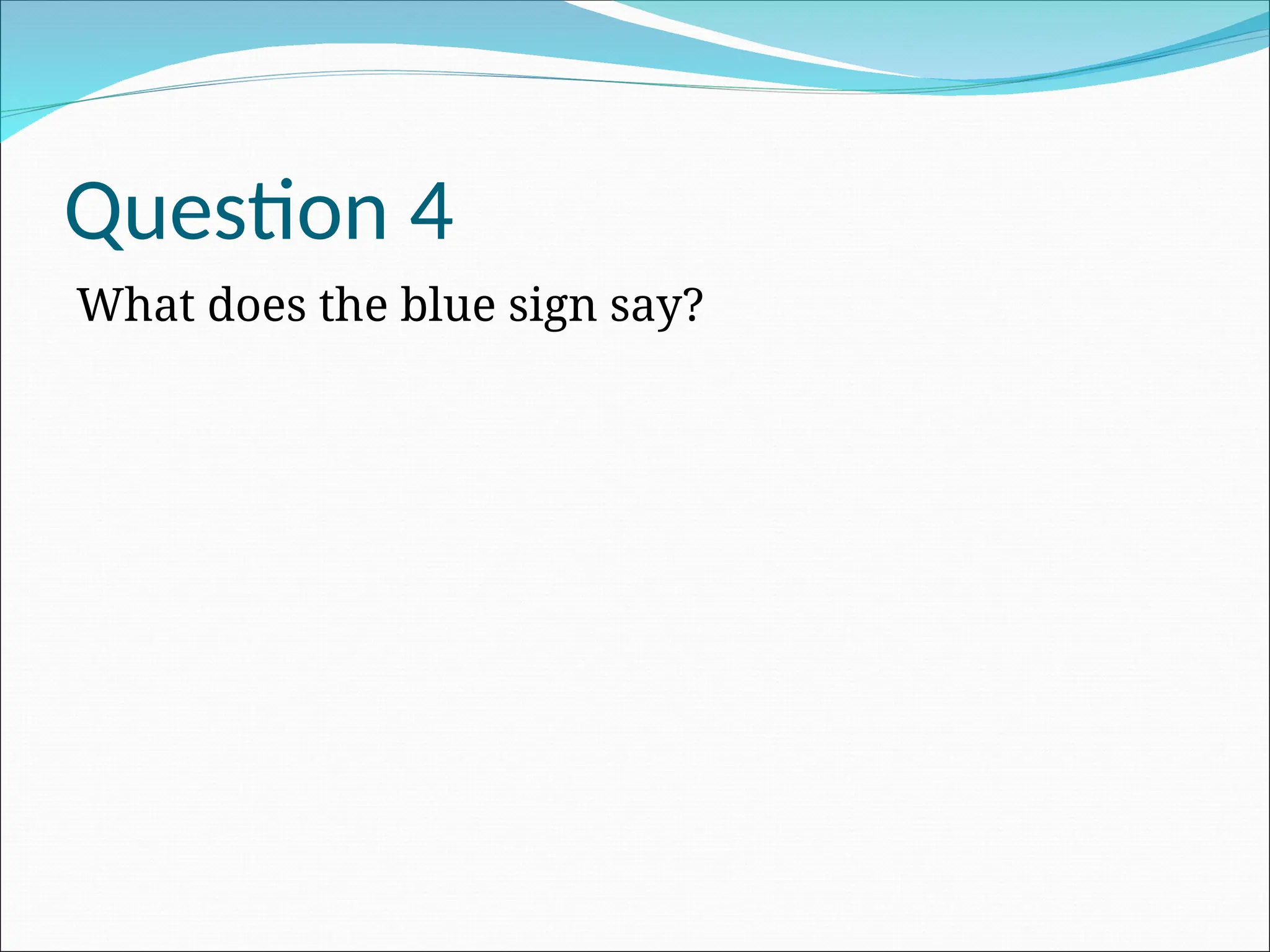 Question 4

What does the blue sign say?